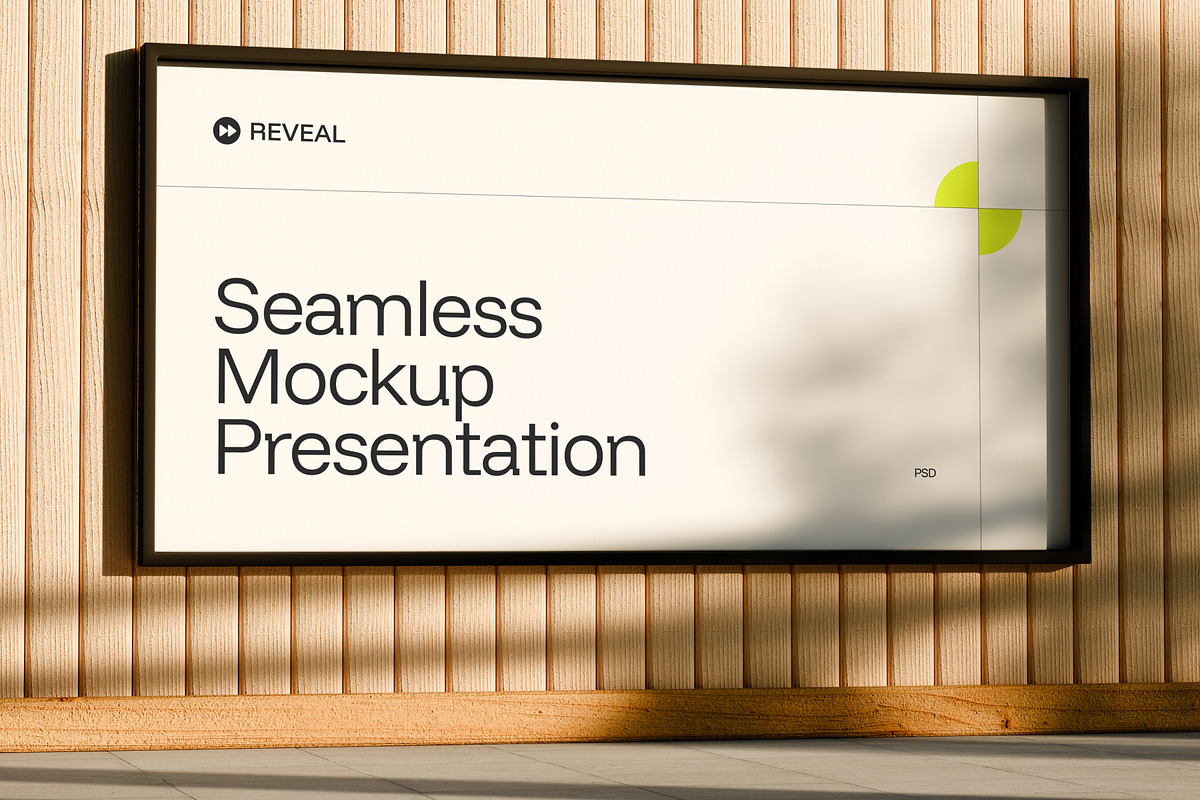 REVEAL

Seamless Mockup Presentation

PSD